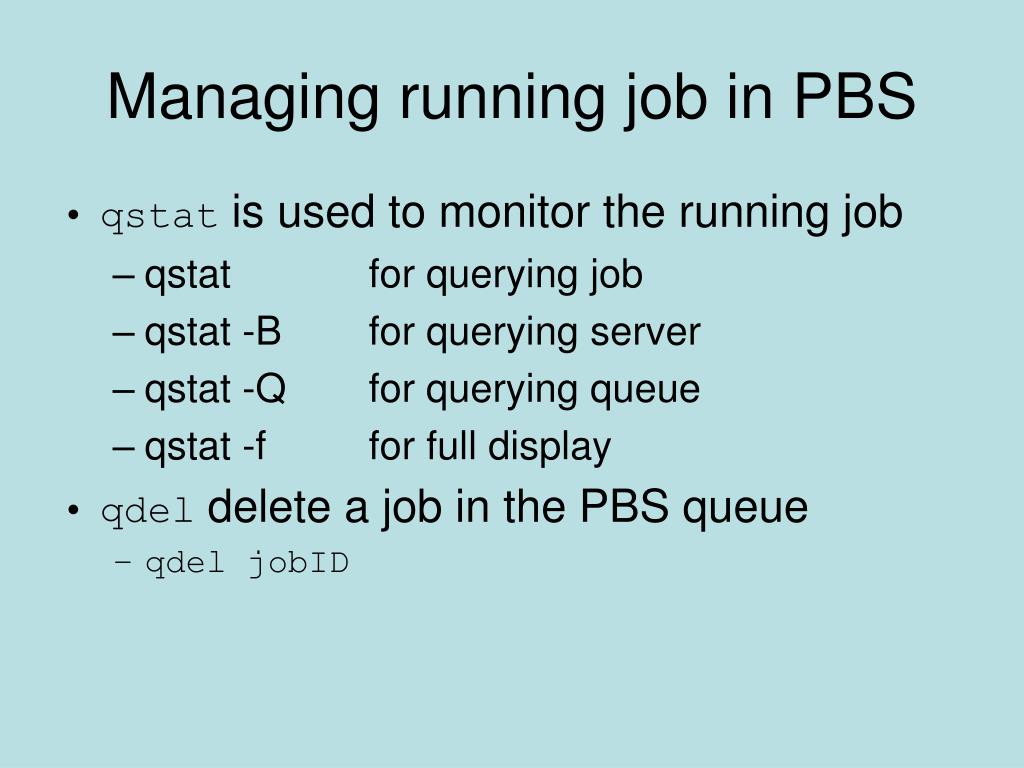 Managing running job in PBS

• qstat is used to monitor the running job
– qstat for querying job
– qstat -B for querying server
– qstat -Q for querying queue
– qstat -f for full display
• qdel delete a job in the PBS queue
– qdel jobID